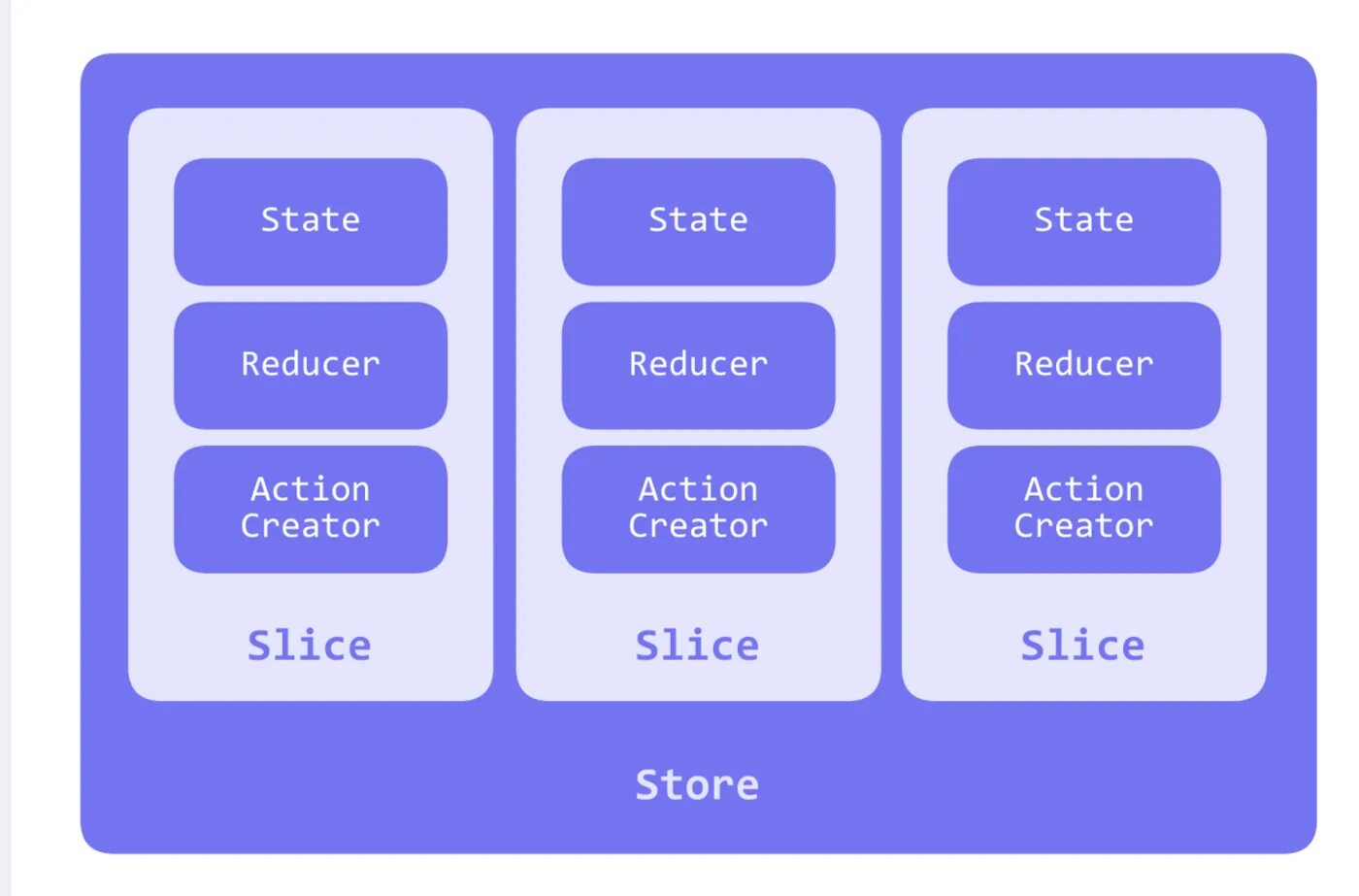 State

Reducer

Action Creator

Slice

State

Reducer

Action Creator

Slice

State

Reducer

Action Creator

Slice

Store